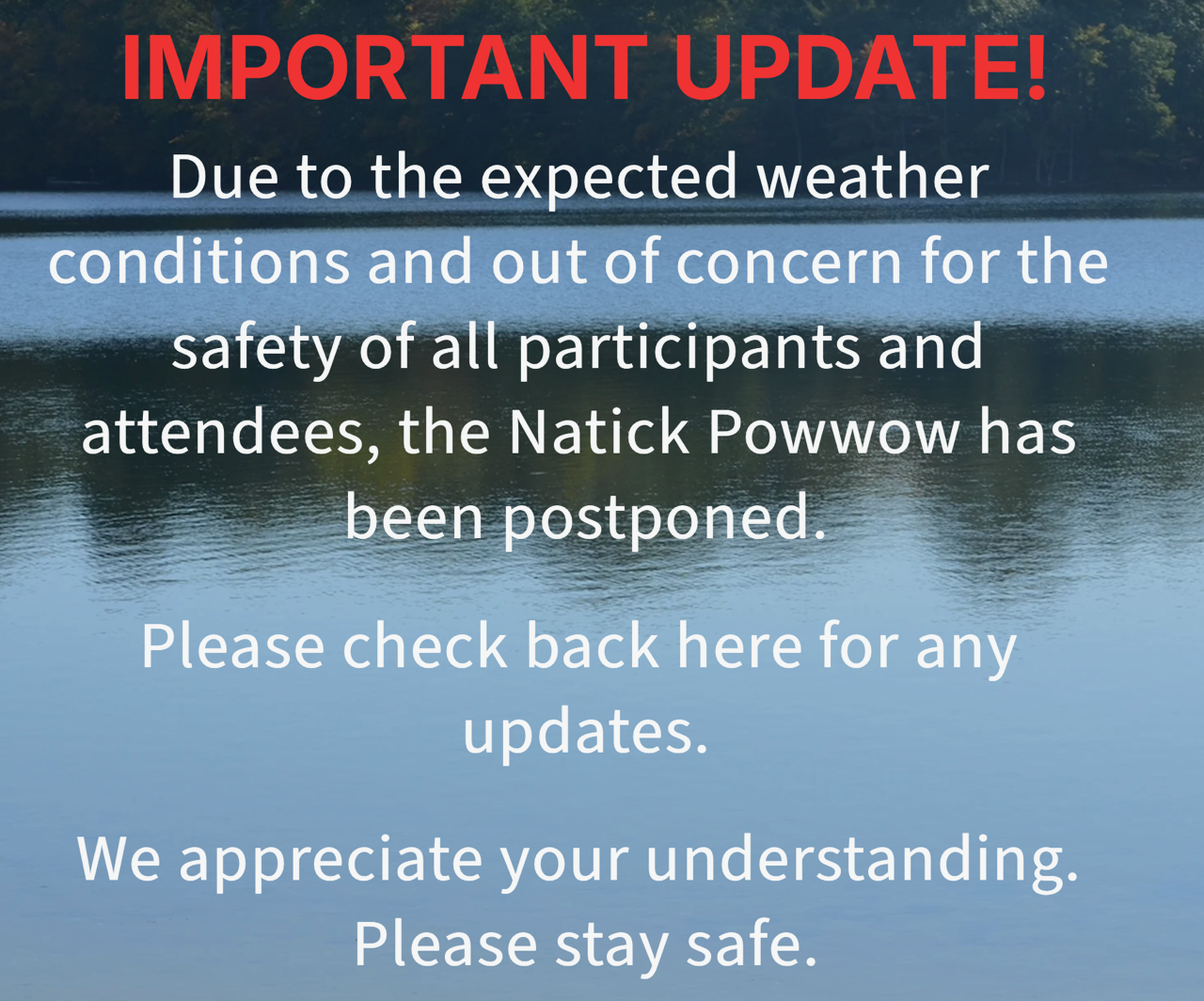 IMPORTANT UPDATE!

Due to the expected weather conditions and out of concern for the safety of all participants and attendees, the Natick Powwow has been postponed.

Please check back here for any updates.

We appreciate your understanding. Please stay safe.